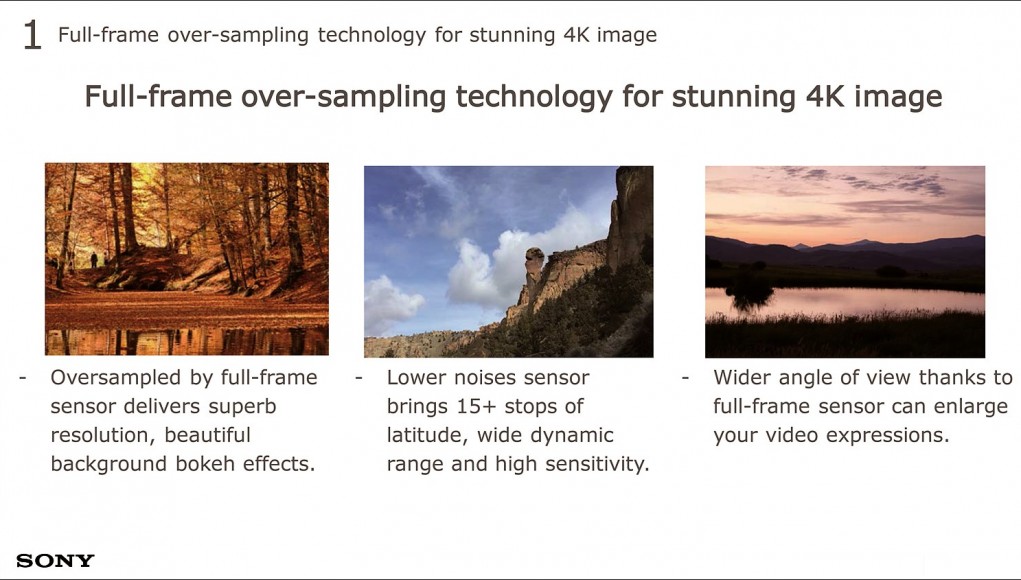 1 Full-frame over-sampling technology for stunning 4K image

Full-frame over-sampling technology for stunning 4K image

- Oversampled by full-frame sensor delivers superb resolution, beautiful background bokeh effects.

- Lower noises sensor brings 15+ stops of latitude, wide dynamic range and high sensitivity.

- Wider angle of view thanks to full-frame sensor can enlarge your video expressions.

SONY